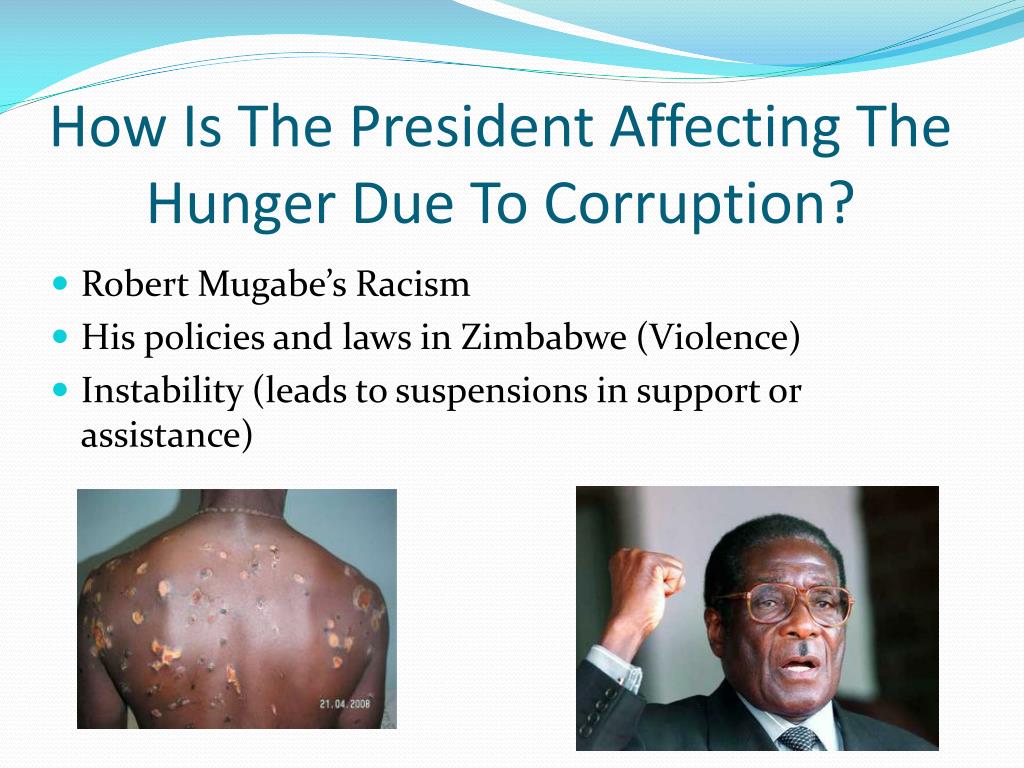 How Is The President Affecting The Hunger Due To Corruption?

- Robert Mugabe's Racism
- His policies and laws in Zimbabwe (Violence)
- Instability (leads to suspensions in support or assistance)

21.04.2008